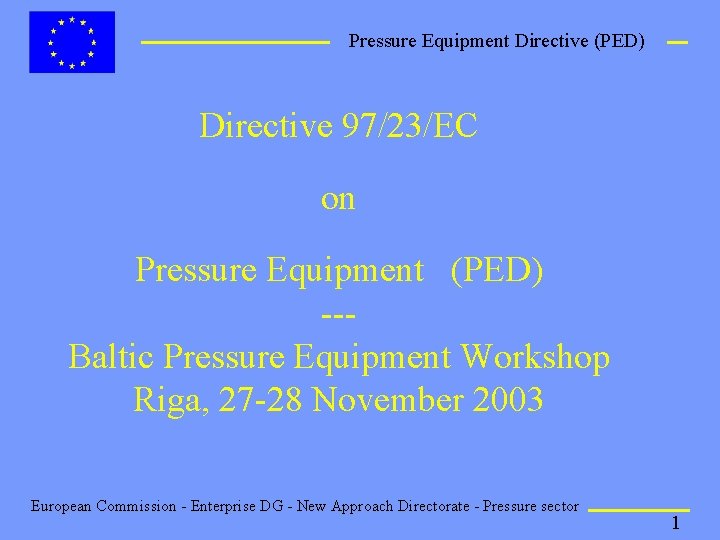 Pressure Equipment Directive (PED)

Directive 97/23/EC

on

Pressure Equipment (PED)
---
Baltic Pressure Equipment Workshop
Riga, 27-28 November 2003

European Commission - Enterprise DG - New Approach Directorate - Pressure sector

1